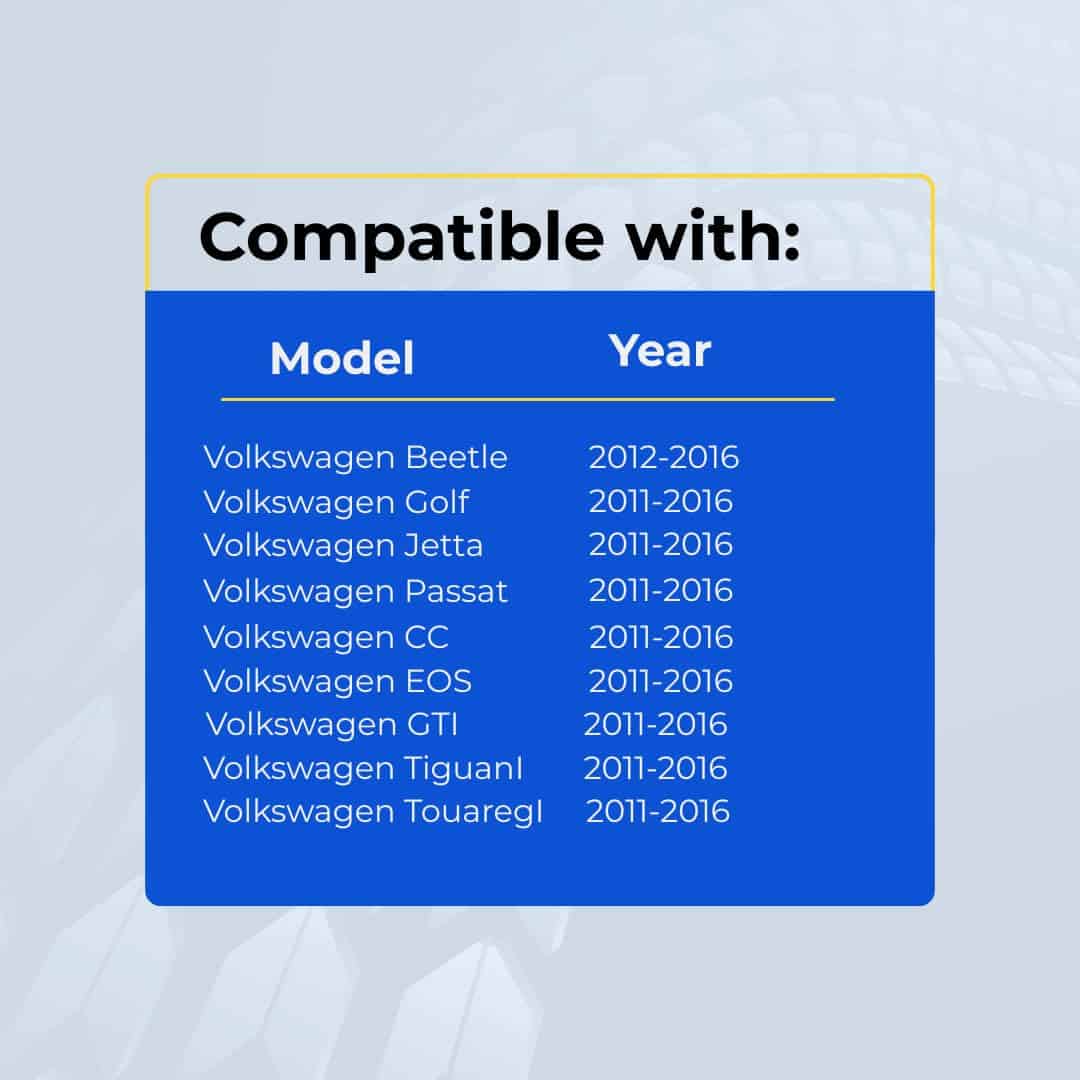 Compatible with:

| Model | Year |
|---|---|
| Volkswagen Beetle | 2012-2016 |
| Volkswagen Golf | 2011-2016 |
| Volkswagen Jetta | 2011-2016 |
| Volkswagen Passat | 2011-2016 |
| Volkswagen CC | 2011-2016 |
| Volkswagen EOS | 2011-2016 |
| Volkswagen GTI | 2011-2016 |
| Volkswagen Tiguanl | 2011-2016 |
| Volkswagen Touaregl | 2011-2016 |